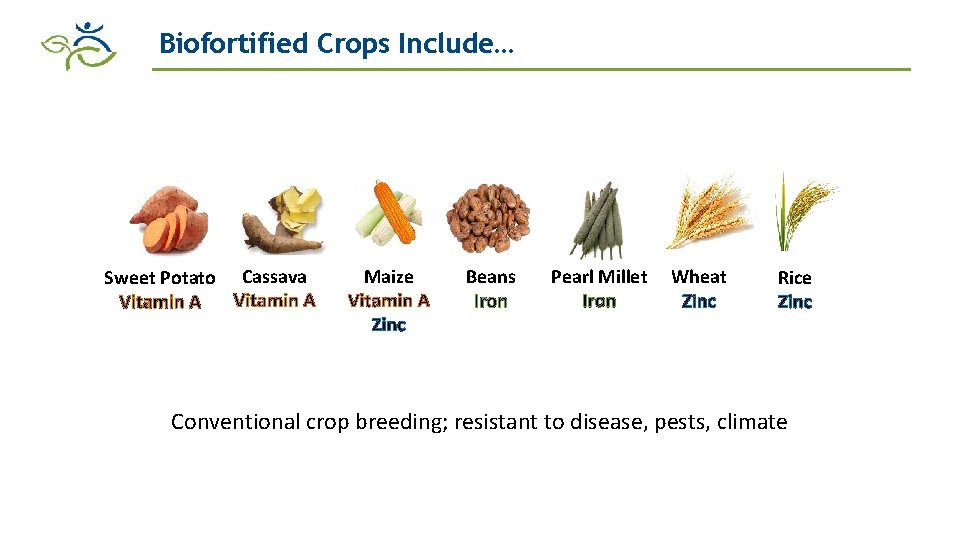 Biofortified Crops Include…

Sweet Potato
Vitamin A

Cassava
Vitamin A

Maize
Vitamin A
Zinc

Beans
Iron

Pearl Millet
Iron

Wheat
Zinc

Rice
Zinc

Conventional crop breeding; resistant to disease, pests, climate